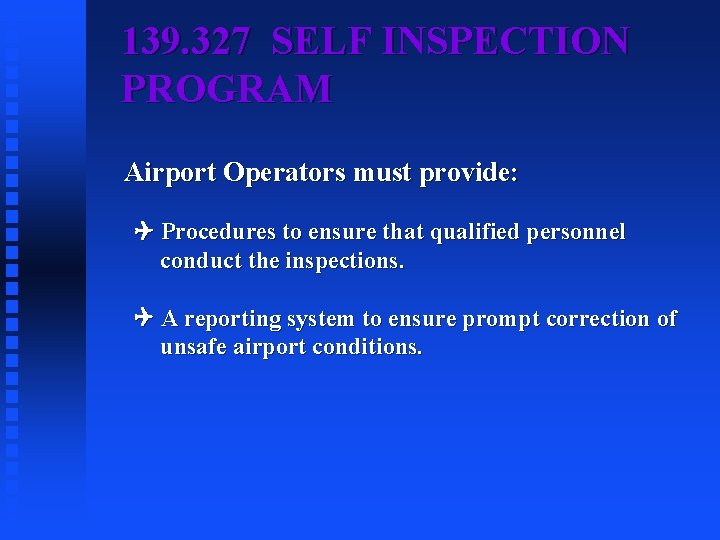 139.327 SELF INSPECTION PROGRAM

Airport Operators must provide:

✈ Procedures to ensure that qualified personnel conduct the inspections.

✈ A reporting system to ensure prompt correction of unsafe airport conditions.